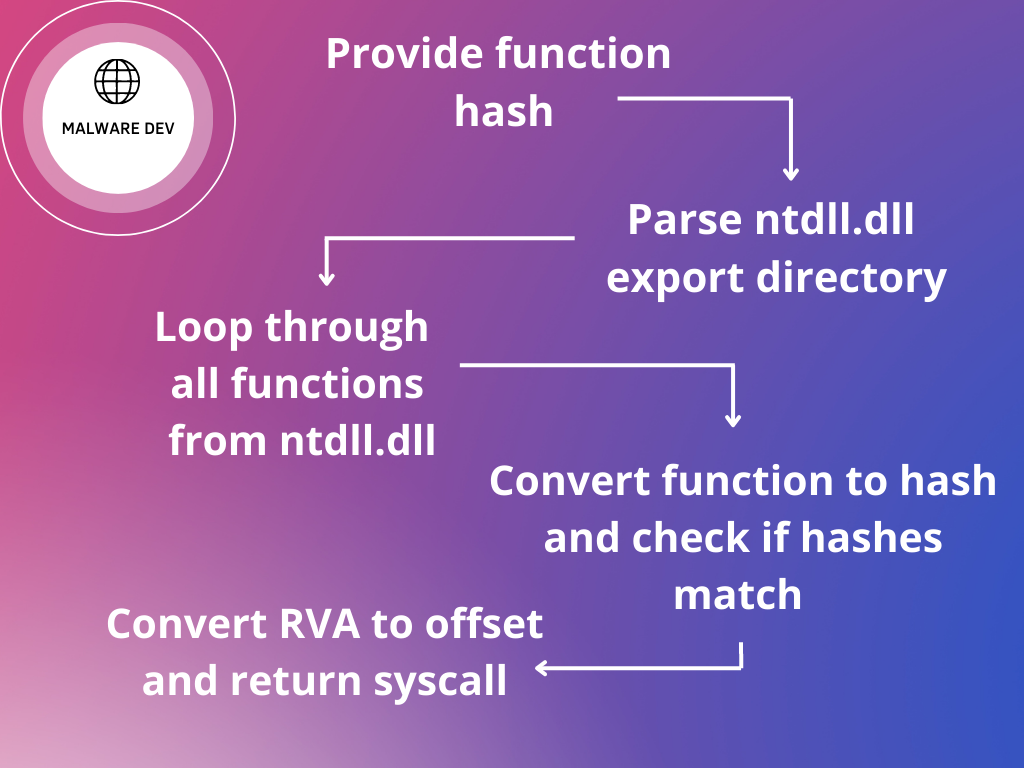 MALWARE DEV

Provide function hash

Parse ntdll.dll export directory

Loop through all functions from ntdll.dll

Convert function to hash and check if hashes match

Convert RVA to offset and return syscall